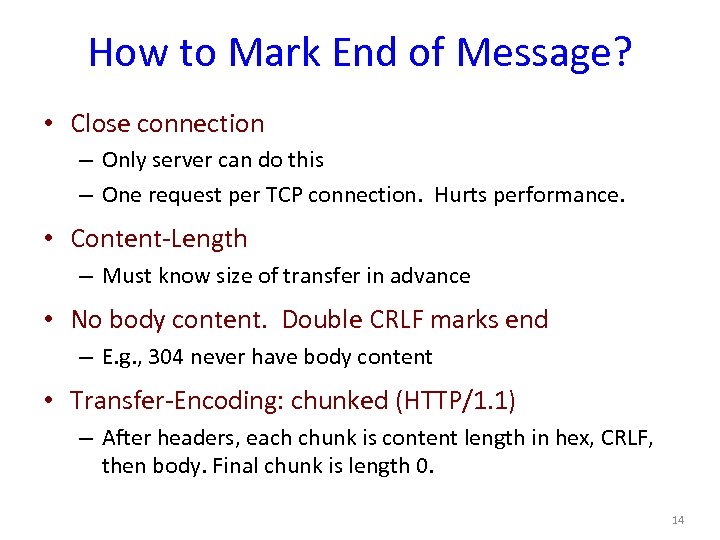 How to Mark End of Message?

• Close connection
– Only server can do this
– One request per TCP connection. Hurts performance.

• Content-Length
– Must know size of transfer in advance

• No body content. Double CRLF marks end
– E.g., 304 never have body content

• Transfer-Encoding: chunked (HTTP/1.1)
– After headers, each chunk is content length in hex, CRLF, then body. Final chunk is length 0.

14